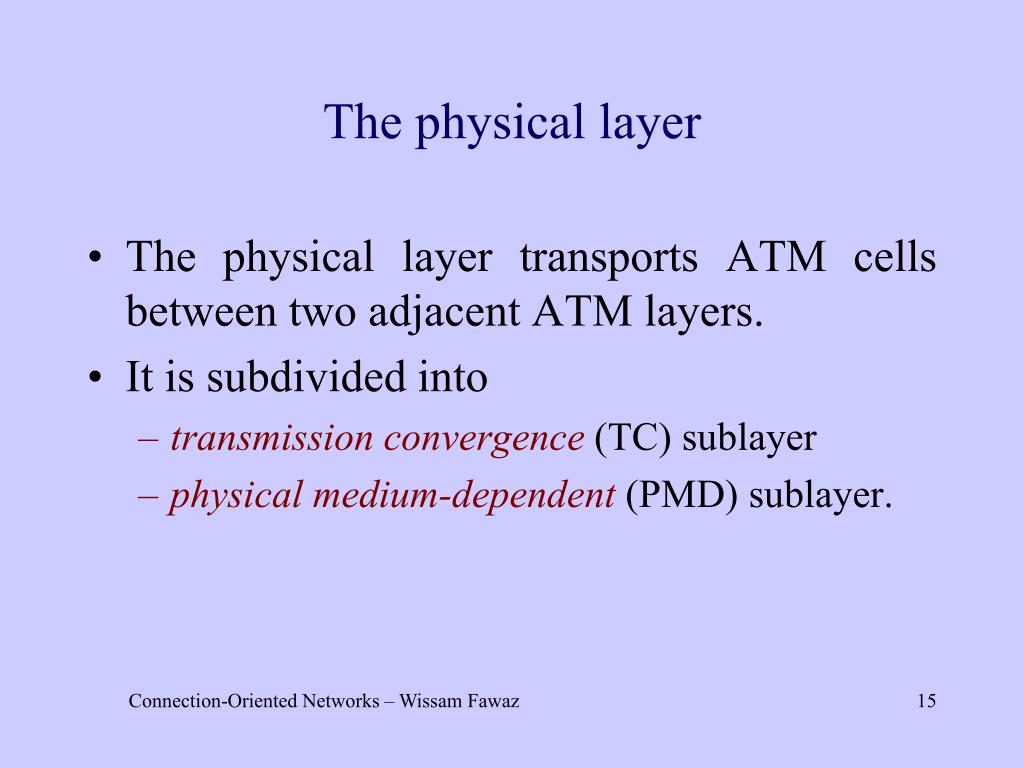 The physical layer

• The physical layer transports ATM cells between two adjacent ATM layers.
• It is subdivided into
– transmission convergence (TC) sublayer
– physical medium-dependent (PMD) sublayer.

Connection-Oriented Networks – Wissam Fawaz

15